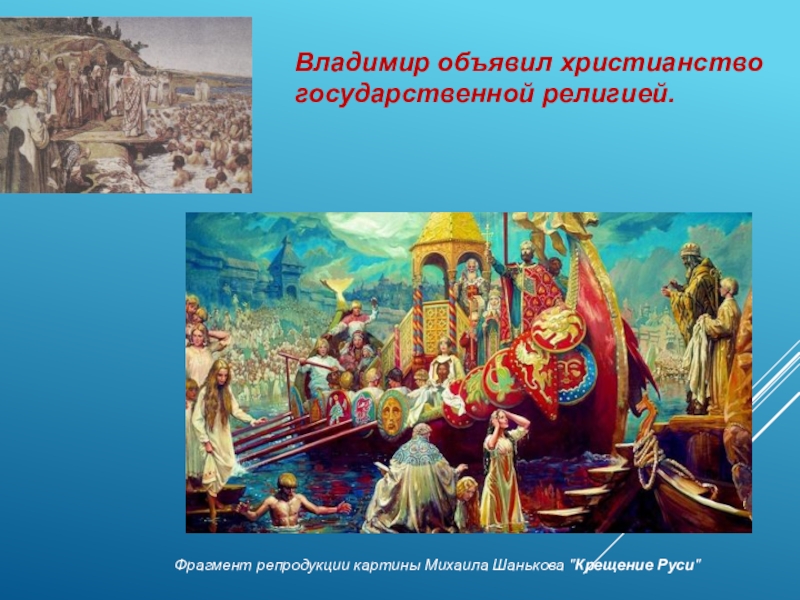 Владимир объявил христианство государственной религией.

Фрагмент репродукции картины Михаила Шанькова "Крещение Руси"